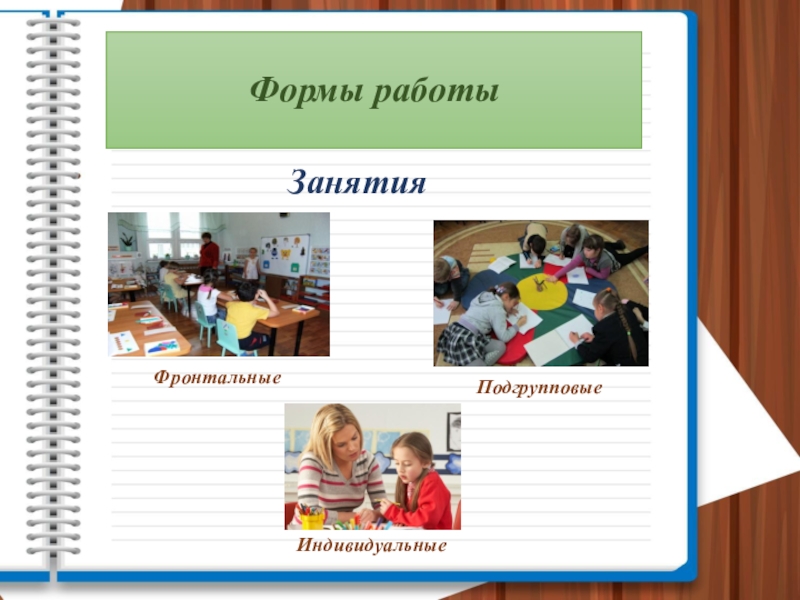 Формы работы

Занятия

Фронтальные

Подгрупповые

Индивидуальные